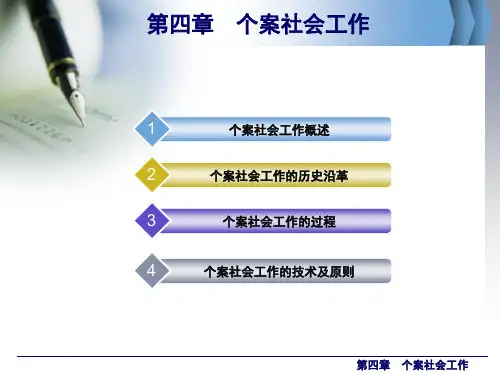 第四章　个案社会工作

1 个案社会工作概述

2 个案社会工作的历史沿革

3 个案社会工作的过程

4 个案社会工作的技术及原则

第四章　个案社会工作